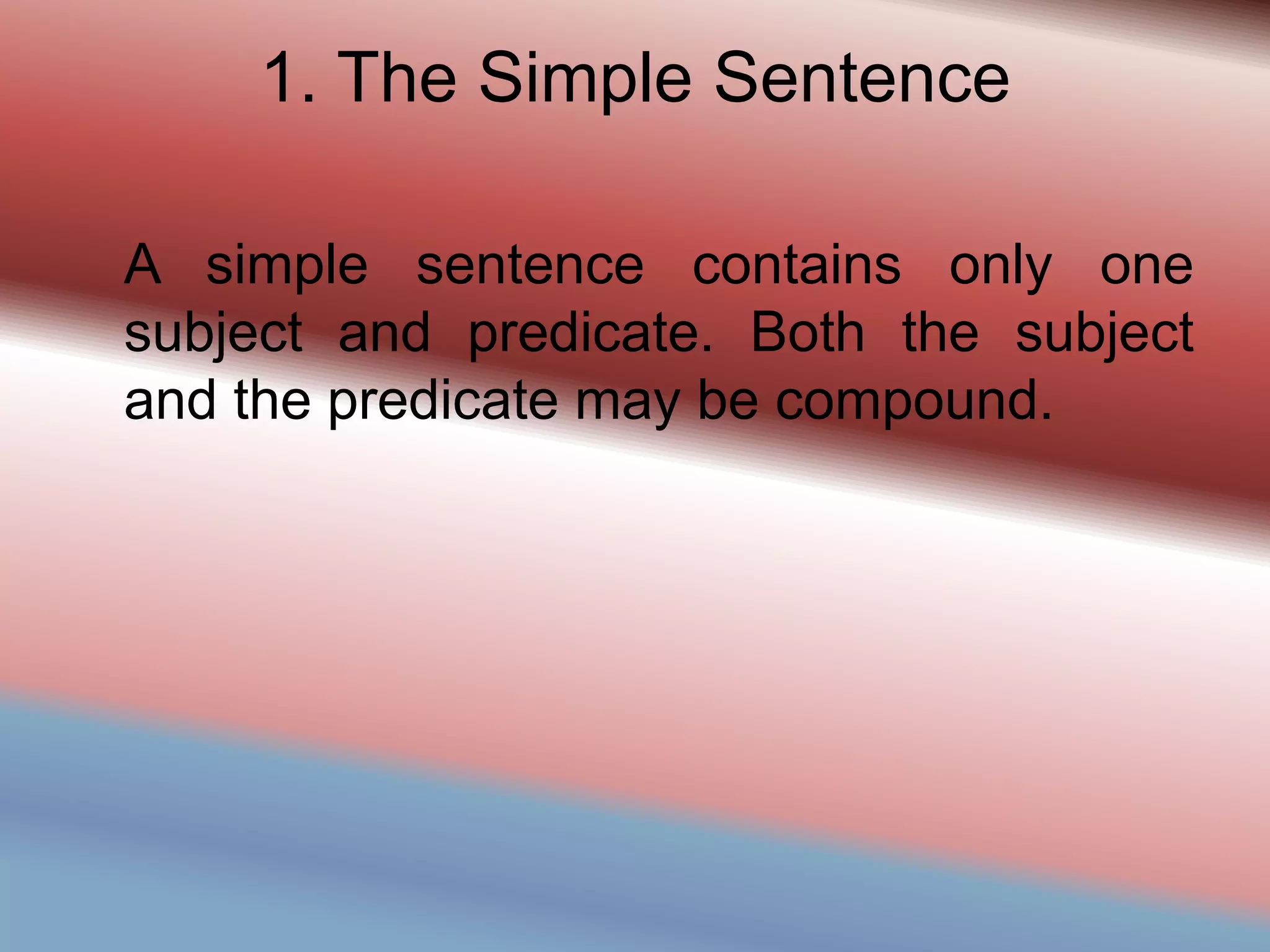 1. The Simple Sentence

A simple sentence contains only one subject and predicate. Both the subject and the predicate may be compound.